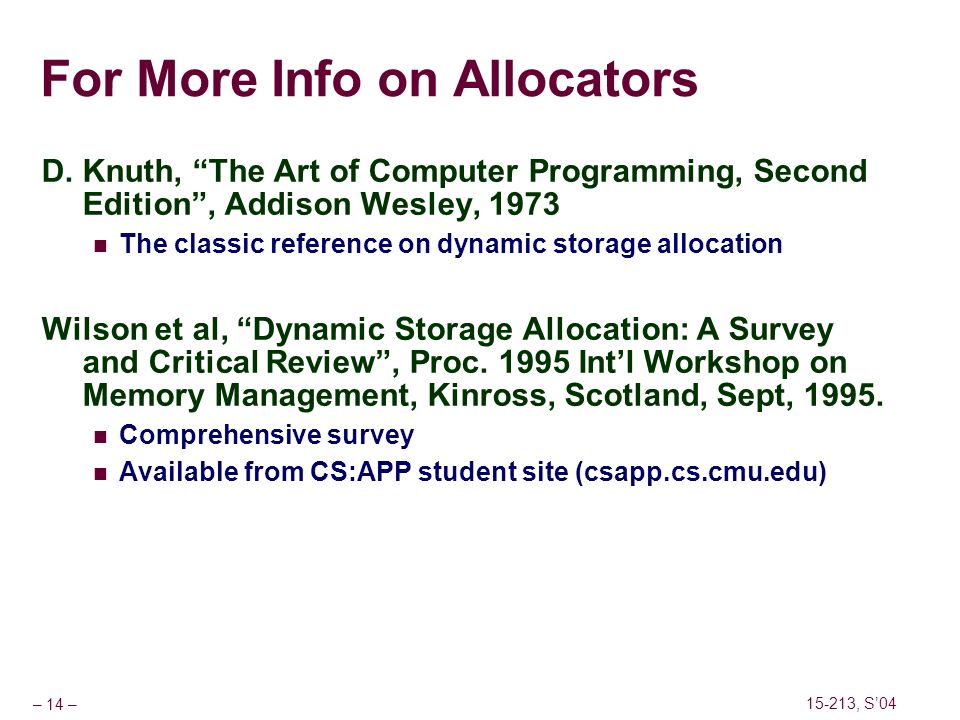 For More Info on Allocators

D. Knuth, “The Art of Computer Programming, Second Edition”, Addison Wesley, 1973

- The classic reference on dynamic storage allocation

Wilson et al, “Dynamic Storage Allocation: A Survey and Critical Review”, Proc. 1995 Int’l Workshop on Memory Management, Kinross, Scotland, Sept, 1995.

- Comprehensive survey
- Available from CS:APP student site (csapp.cs.cmu.edu)

– 14 –

15-213, S’04